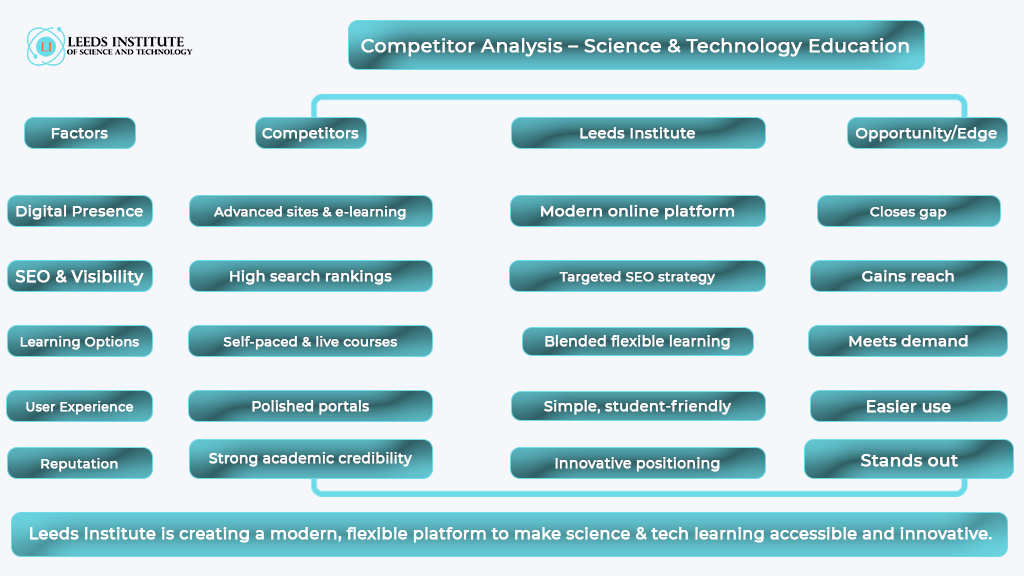 LI LEEDS INSTITUTE OF SCIENCE AND TECHNOLOGY

Competitor Analysis – Science & Technology Education

| Factors | Competitors | Leeds Institute | Opportunity/Edge |
|---|---|---|---|
| Digital Presence | Advanced sites & e-learning | Modern online platform | Closes gap |
| SEO & Visibility | High search rankings | Targeted SEO strategy | Gains reach |
| Learning Options | Self-paced & live courses | Blended flexible learning | Meets demand |
| User Experience | Polished portals | Simple, student-friendly | Easier use |
| Reputation | Strong academic credibility | Innovative positioning | Stands out |

Leeds Institute is creating a modern, flexible platform to make science & tech learning accessible and innovative.